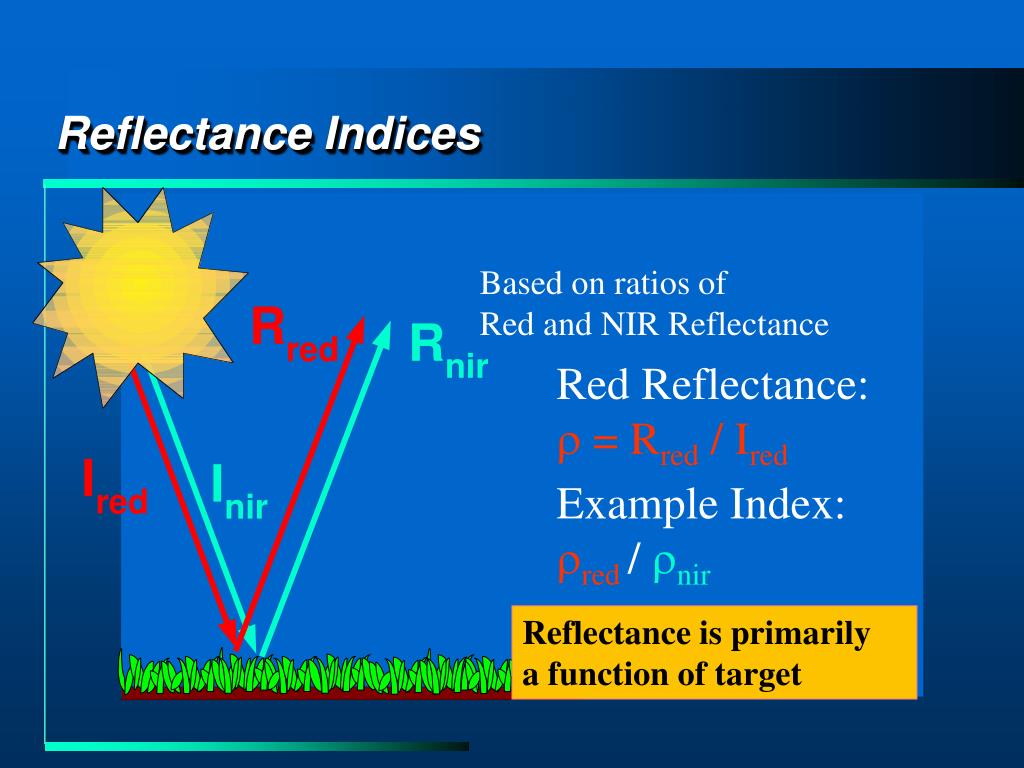 Reflectance Indices

$R_{red}$ $R_{nir}$

$I_{red}$ $I_{nir}$

Based on ratios of Red and NIR Reflectance

Red Reflectance:
$\rho = R_{red} / I_{red}$

Example Index:
$\rho_{red} / \rho_{nir}$

Reflectance is primarily a function of target